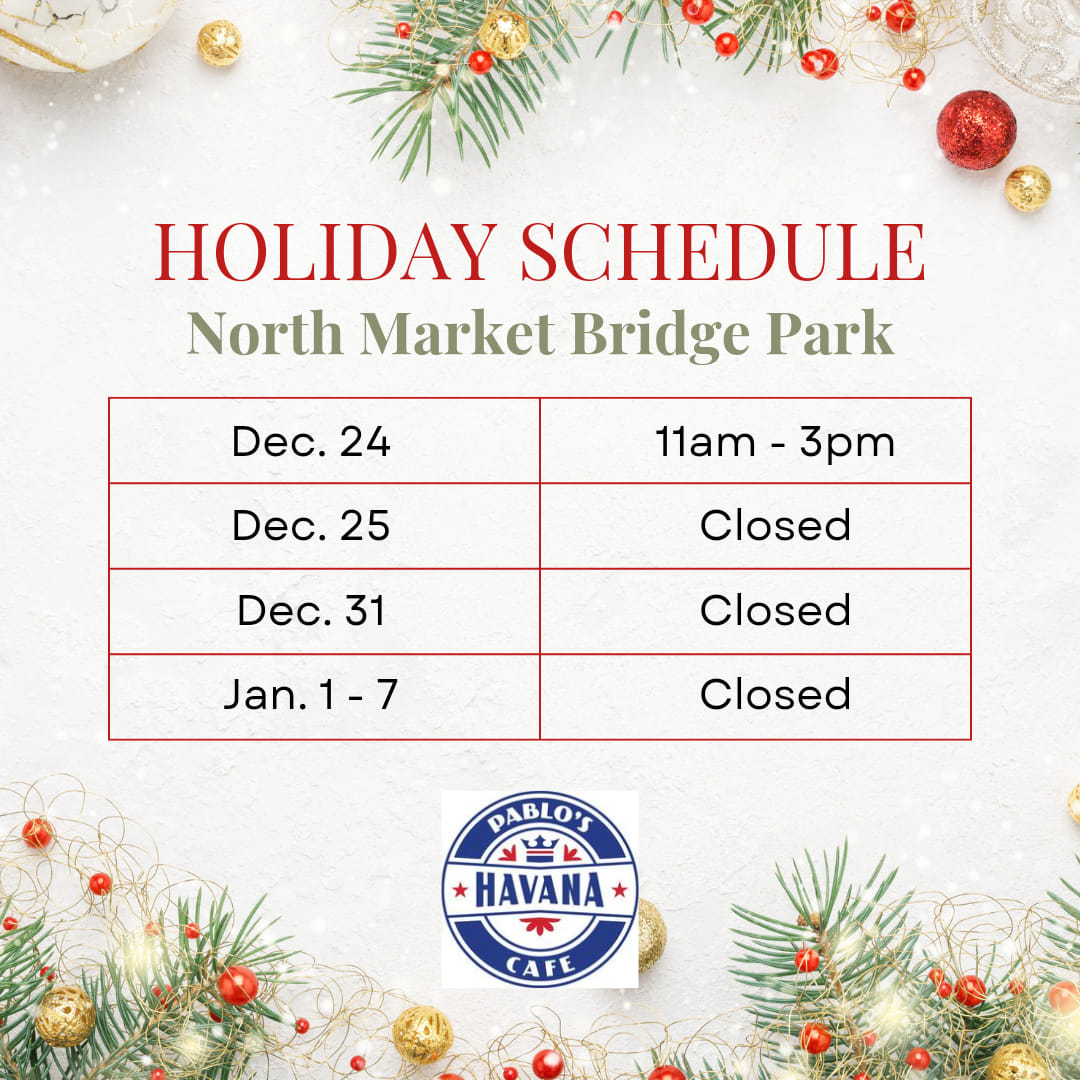 HOLIDAY SCHEDULE
North Market Bridge Park

| Dec. 24 | 11am - 3pm |
|---|---|
| Dec. 25 | Closed |
| Dec. 31 | Closed |
| Jan. 1 - 7 | Closed |

PABLO'S
HAVANA
CAFE